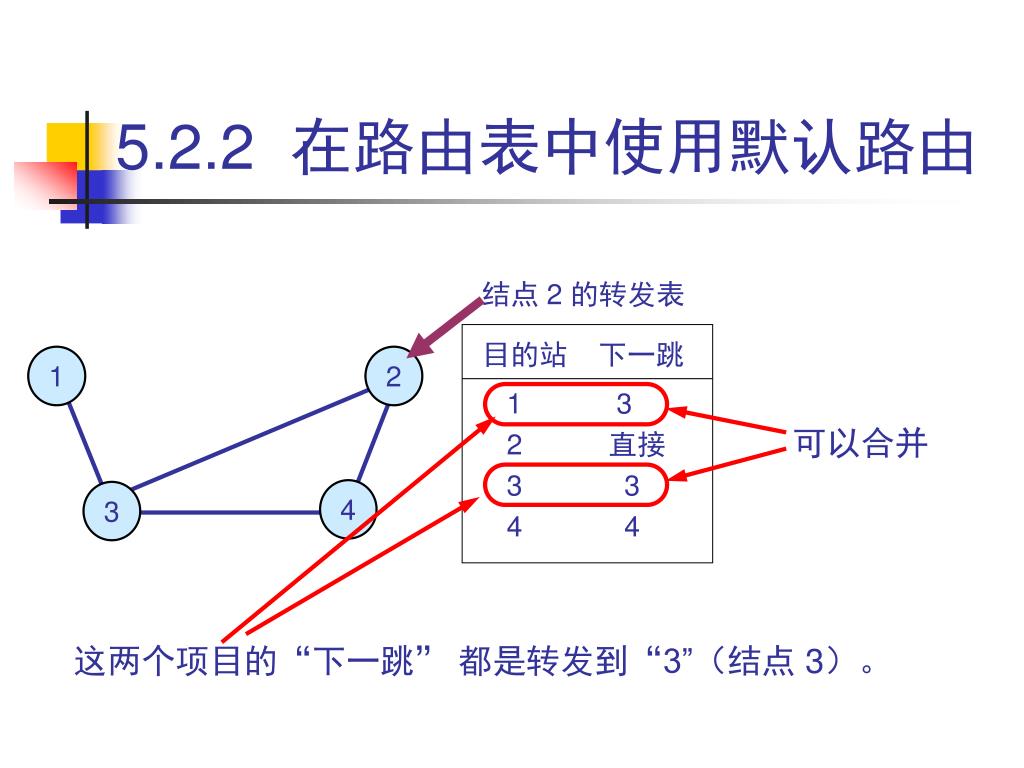 5.2.2 在路由表中使用默认路由

结点 2 的转发表

1

2

3

4

| 目的站 | 下一跳 |
|---|---|
| 1 | 3 |
| 2 | 直接 |
| 3 | 3 |
| 4 | 4 |

可以合并

这两个项目的“下一跳” 都是转发到“3”（结点 3）。